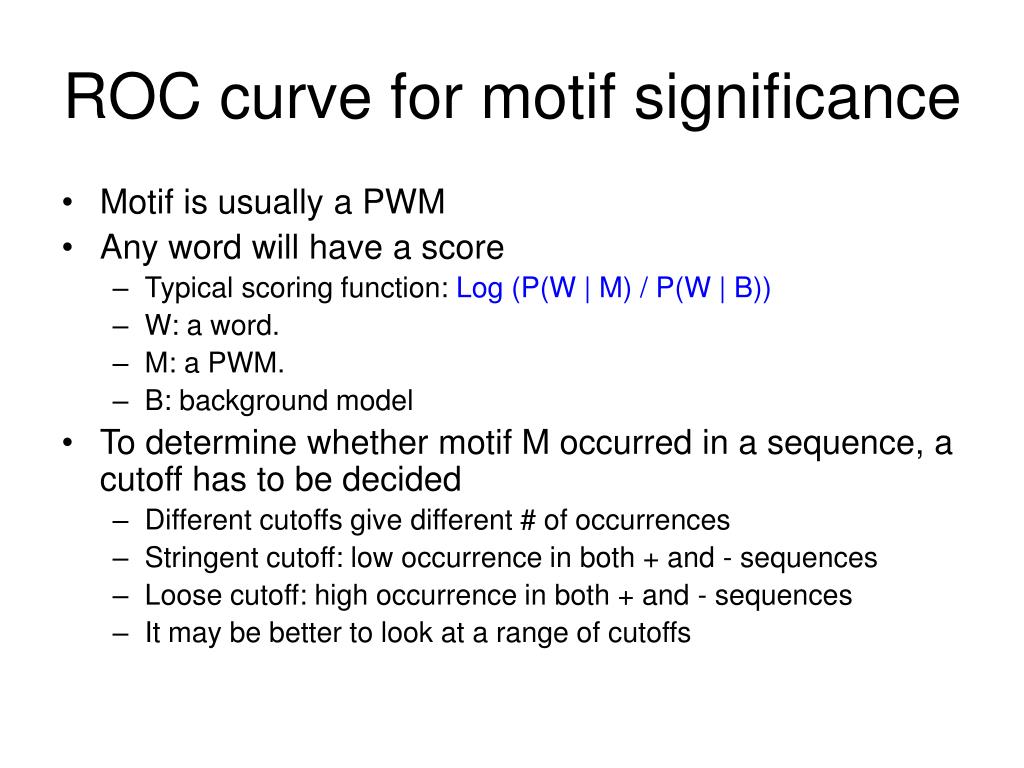 ROC curve for motif significance

• Motif is usually a PWM
• Any word will have a score
  – Typical scoring function: Log (P(W | M) / P(W | B))
  – W: a word.
  – M: a PWM.
  – B: background model
• To determine whether motif M occurred in a sequence, a cutoff has to be decided
  – Different cutoffs give different # of occurrences
  – Stringent cutoff: low occurrence in both + and - sequences
  – Loose cutoff: high occurrence in both + and - sequences
  – It may be better to look at a range of cutoffs